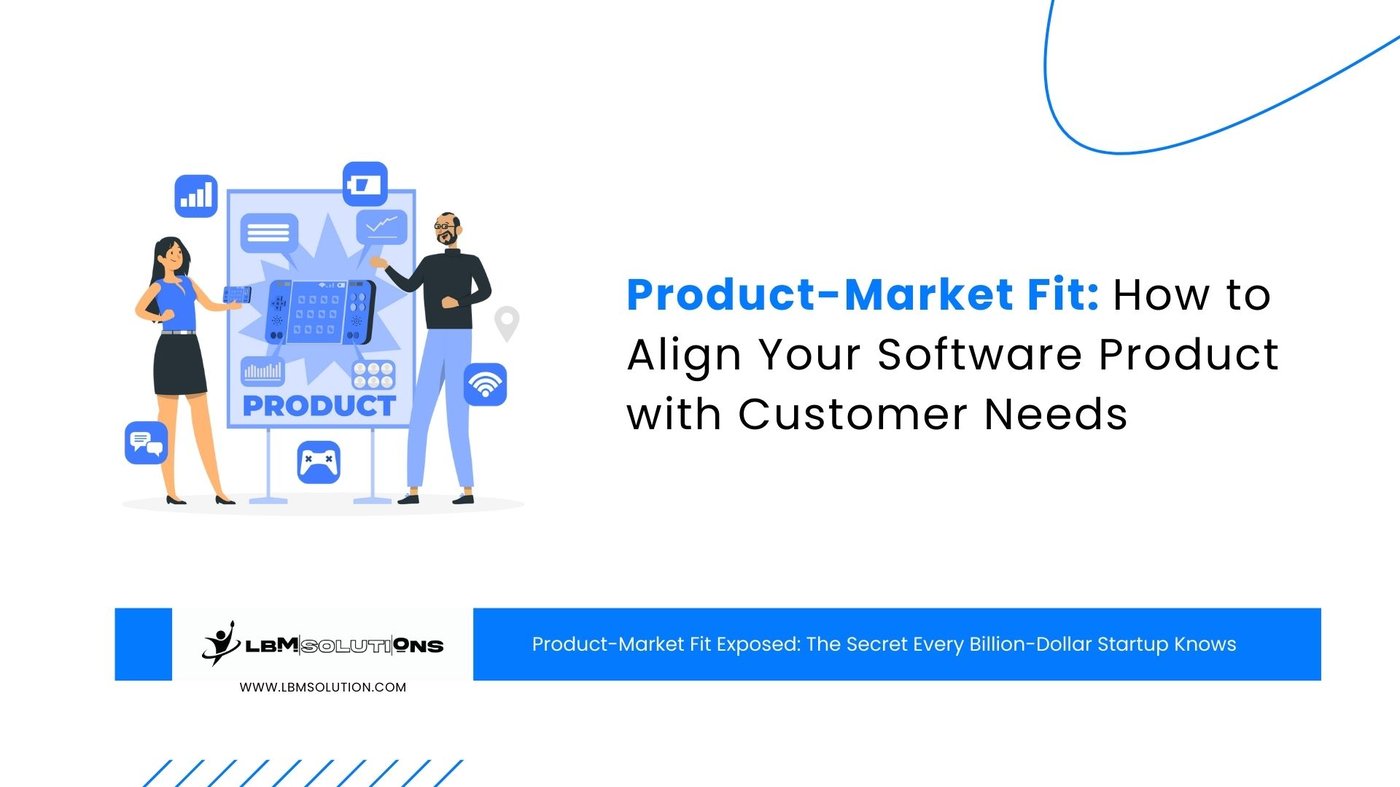 PRODUCT

Product-Market Fit: How to Align Your Software Product with Customer Needs

LBM SOLUTIONS

WWW.LBMSOLUTION.COM

Product-Market Fit Exposed: The Secret Every Billion-Dollar Startup Knows